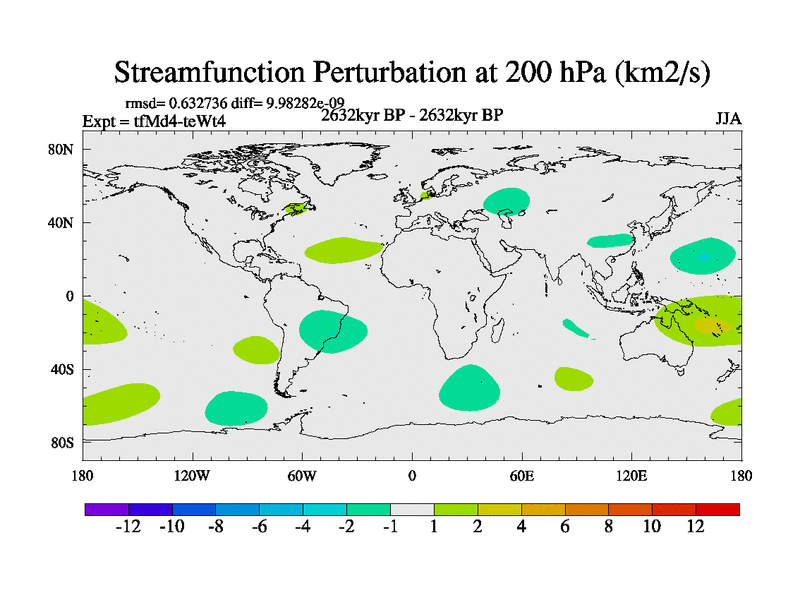 Streamfunction Perturbation at 200 hPa (km2/s)

rmsd= 0.632736 diff= 9.98282e-09

Expt = tfMd4-teWt4

2632kyr BP - 2632kyr BP

JJA

80N

40N

0

40S

80S

180

120W

60W

0

60E

120E

180

-12 -10 -8 -6 -4 -2 -1 1 2 4 6 8 10 12